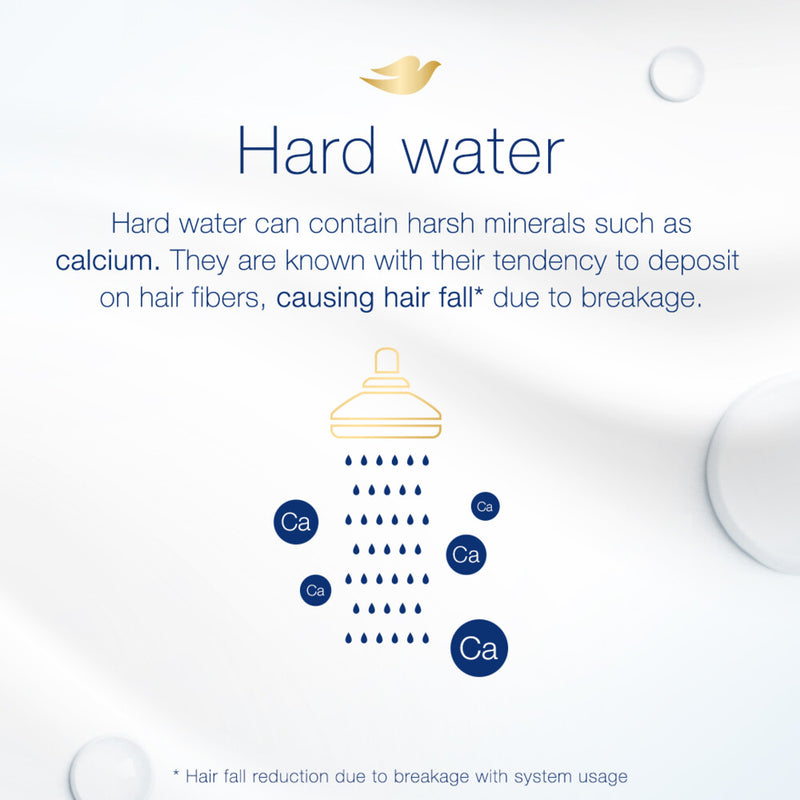 Hard water

Hard water can contain harsh minerals such as calcium. They are known with their tendency to deposit on hair fibers, causing hair fall* due to breakage.

Ca

Ca

Ca

Ca

Ca

* Hair fall reduction due to breakage with system usage